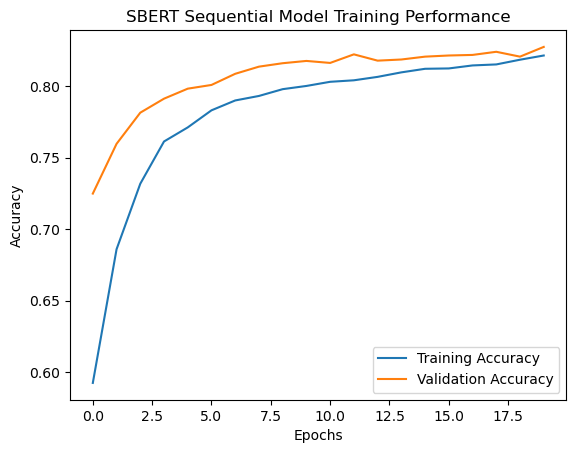 SBERT Sequential Model Training Performance

Accuracy

0.80
0.75
0.70
0.65
0.60

0.0 2.5 5.0 7.5 10.0 12.5 15.0 17.5

Epochs

Training Accuracy
Validation Accuracy